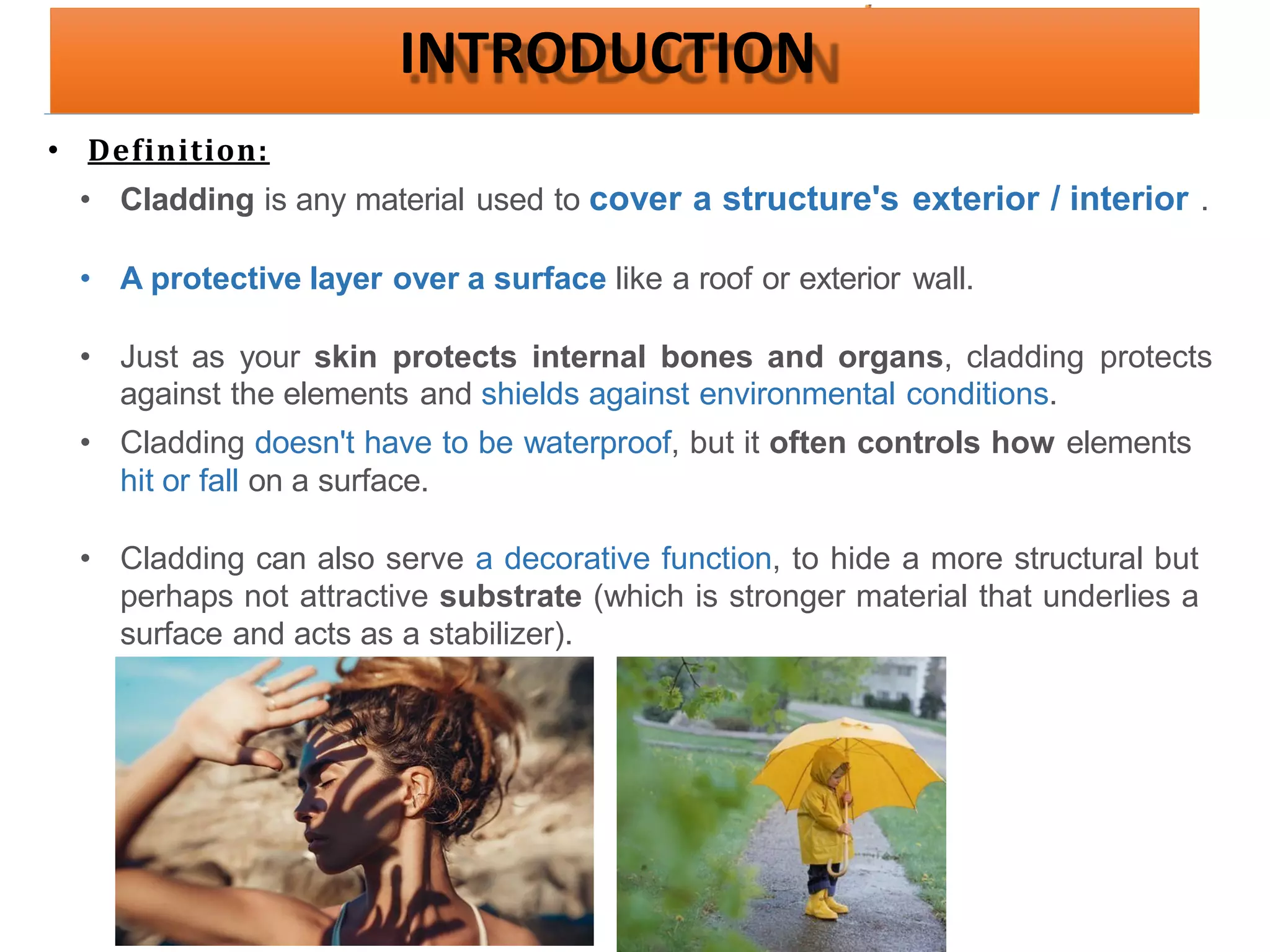 INTRODUCTION

• Definition:

• Cladding is any material used to cover a structure's exterior / interior .

• A protective layer over a surface like a roof or exterior wall.

• Just as your skin protects internal bones and organs, cladding protects against the elements and shields against environmental conditions.

• Cladding doesn't have to be waterproof, but it often controls how elements hit or fall on a surface.

• Cladding can also serve a decorative function, to hide a more structural but perhaps not attractive substrate (which is stronger material that underlies a surface and acts as a stabilizer).